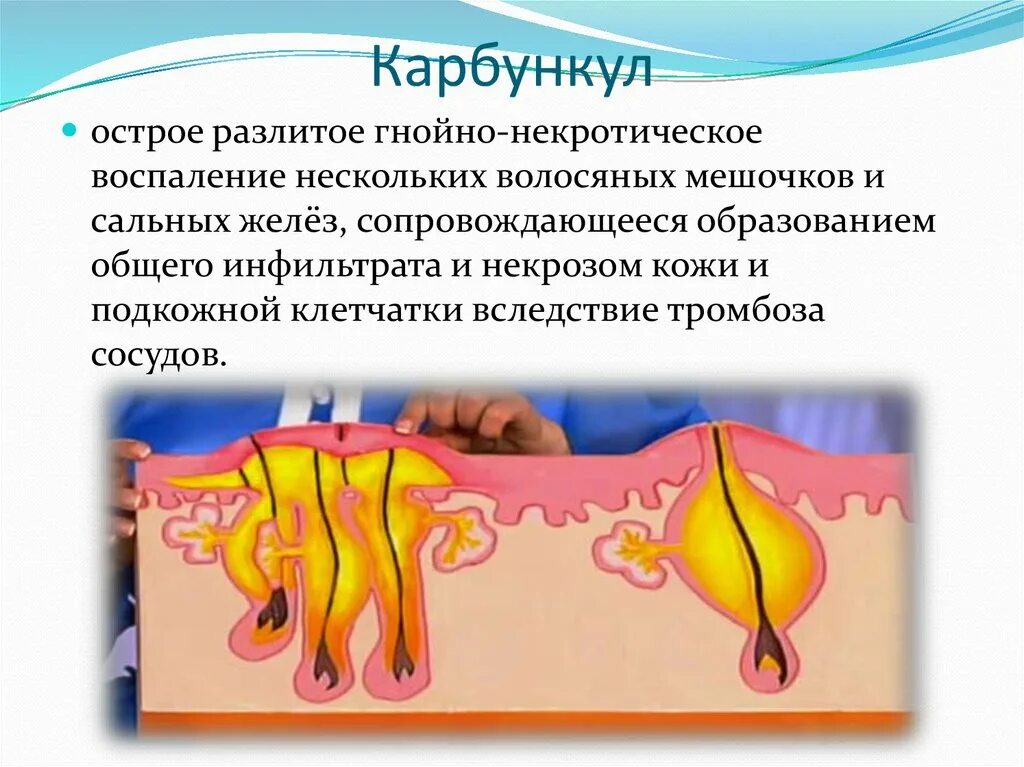 Карбункул

острое разлитое гнойно-некротическое воспаление нескольких волосяных мешочков и сальных желёз, сопровождающееся образованием общего инфильтрата и некрозом кожи и подкожной клетчатки вследствие тромбоза сосудов.